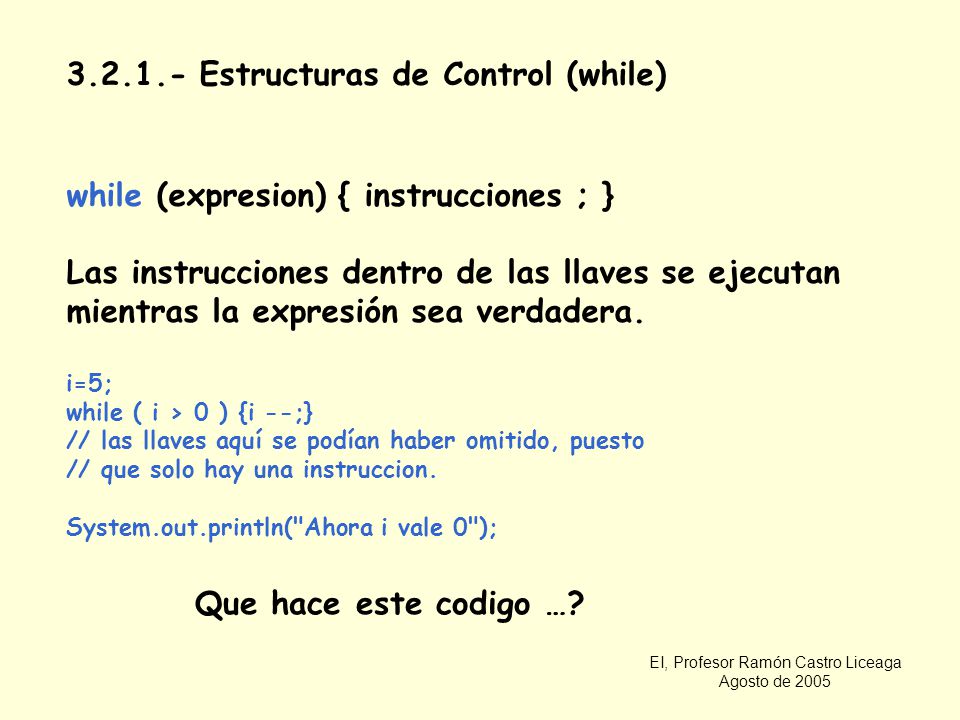 3.2.1.- Estructuras de Control (while)

while (expresion) { instrucciones ; }

Las instrucciones dentro de las llaves se ejecutan mientras la expresión sea verdadera.

i=5;
while ( i > 0 ) {i --;}
// las llaves aquí se podían haber omitido, puesto
// que solo hay una instruccion.

System.out.println("Ahora i vale 0");

Que hace este codigo …?

EI, Profesor Ramón Castro Liceaga
Agosto de 2005